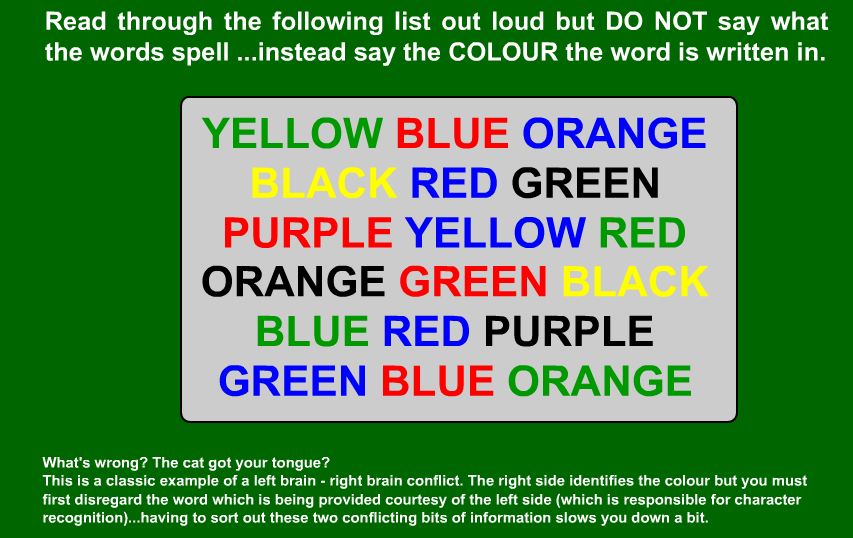 Read through the following list out loud but DO NOT say what the words spell ...instead say the COLOUR the word is written in.

YELLOW BLUE ORANGE
BLACK RED GREEN
PURPLE YELLOW RED
ORANGE GREEN BLACK
BLUE RED PURPLE
GREEN BLUE ORANGE

What's wrong? The cat got your tongue?
This is a classic example of a left brain - right brain conflict. The right side identifies the colour but you must first disregard the word which is being provided courtesy of the left side (which is responsible for character recognition)...having to sort out these two conflicting bits of information slows you down a bit.